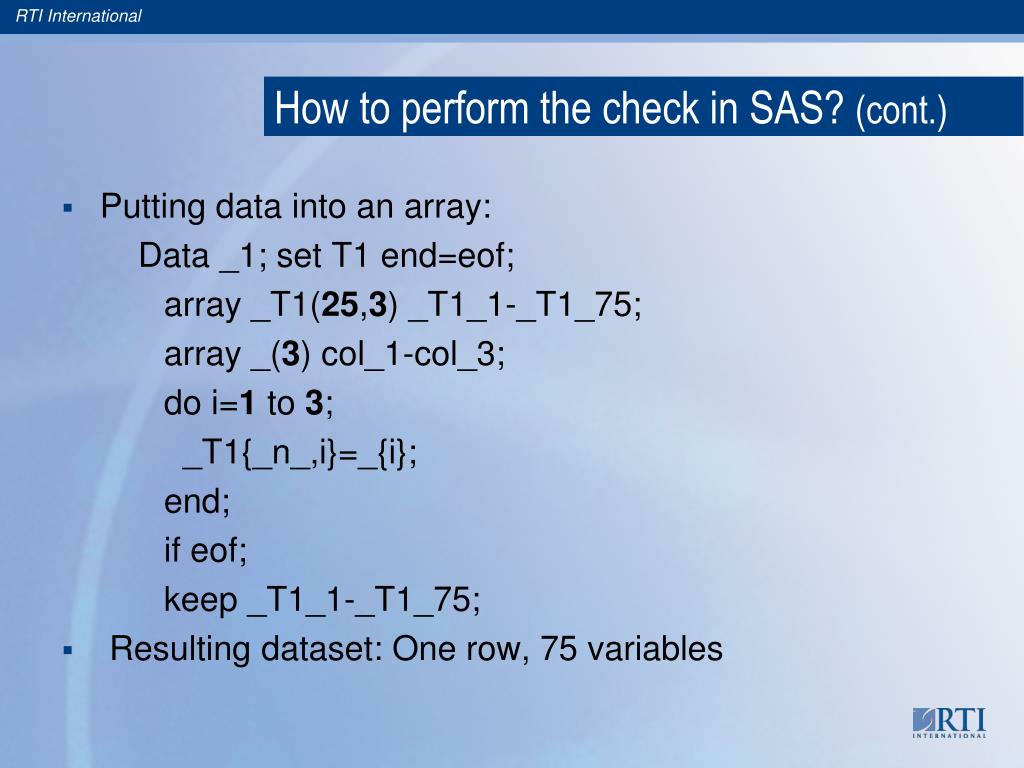 RTI International

How to perform the check in SAS? (cont.)

▪ Putting data into an array:

Data _1; set T1 end=eof;
array _T1(25,3) _T1_1-_T1_75;
array _(3) col_1-col_3;
do i=1 to 3;
_T1{_n_,i}=_{i};
end;
if eof;
keep _T1_1-_T1_75;

▪ Resulting dataset: One row, 75 variables

RTI INTERNATIONAL